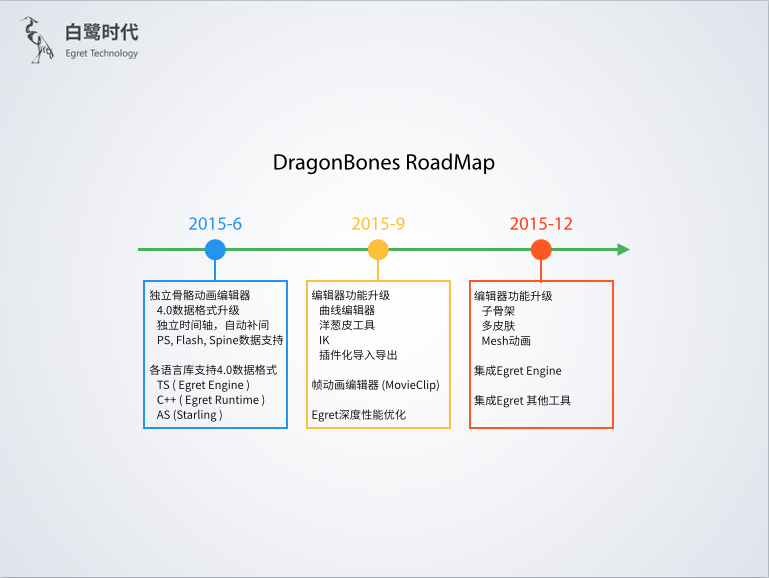 白鹭时代
Egret Technology

DragonBones RoadMap

2015-6

2015-9

2015-12

独立骨骼动画编辑器
4.0数据格式升级
独立时间轴，自动补间
PS, Flash, Spine数据支持

各语言库支持4.0数据格式
TS ( Egret Engine )
C++ ( Egret Runtime )
AS (Starling )

编辑器功能升级
曲线编辑器
洋葱皮工具
IK
插件化导入导出

帧动画编辑器 (MovieClip)

Egret深度性能优化

编辑器功能升级
子骨架
多皮肤
Mesh动画

集成Egret Engine

集成Egret 其他工具